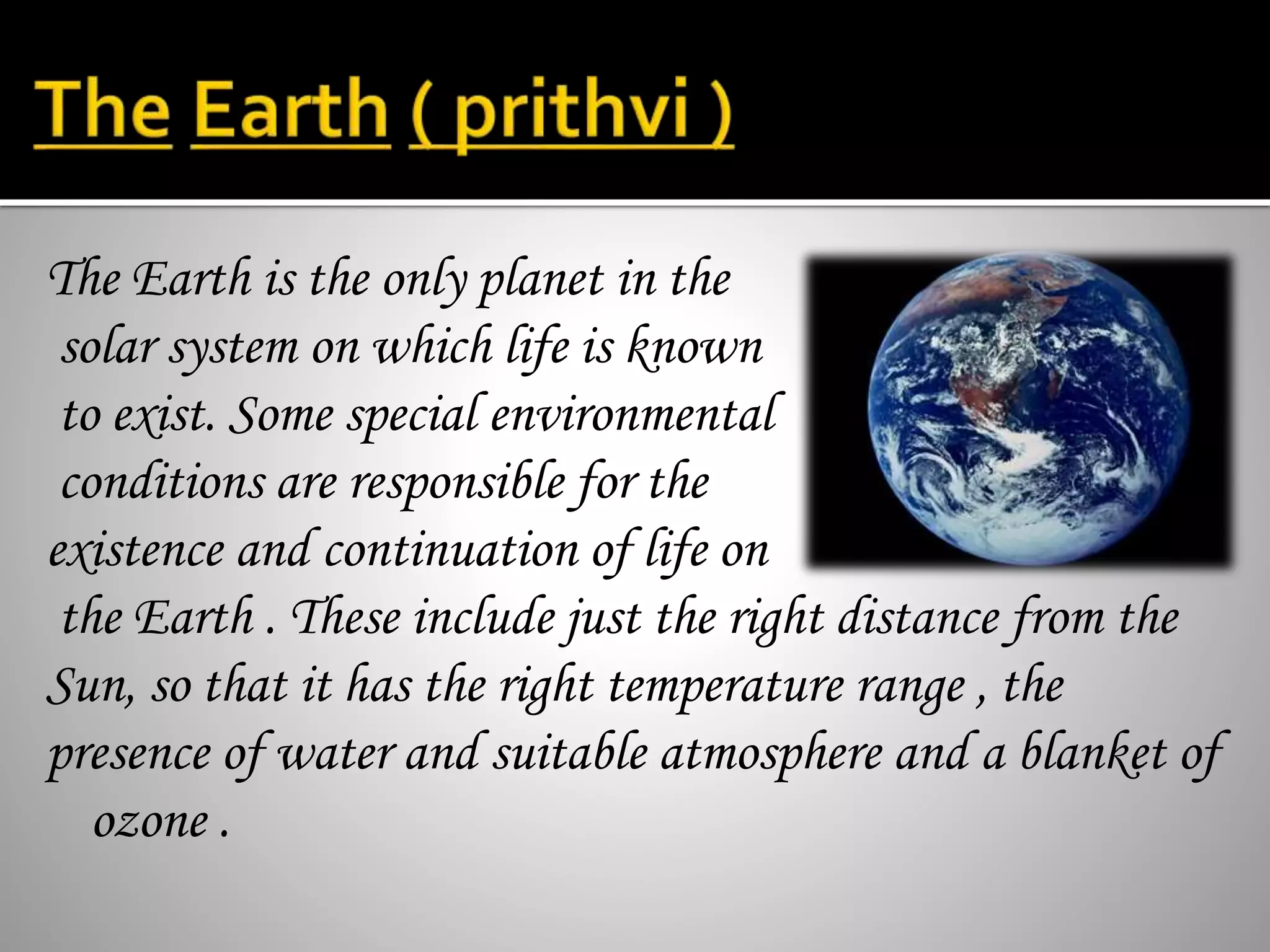 The Earth ( prithvi )

The Earth is the only planet in the solar system on which life is known to exist. Some special environmental conditions are responsible for the existence and continuation of life on the Earth . These include just the right distance from the Sun, so that it has the right temperature range , the presence of water and suitable atmosphere and a blanket of ozone .